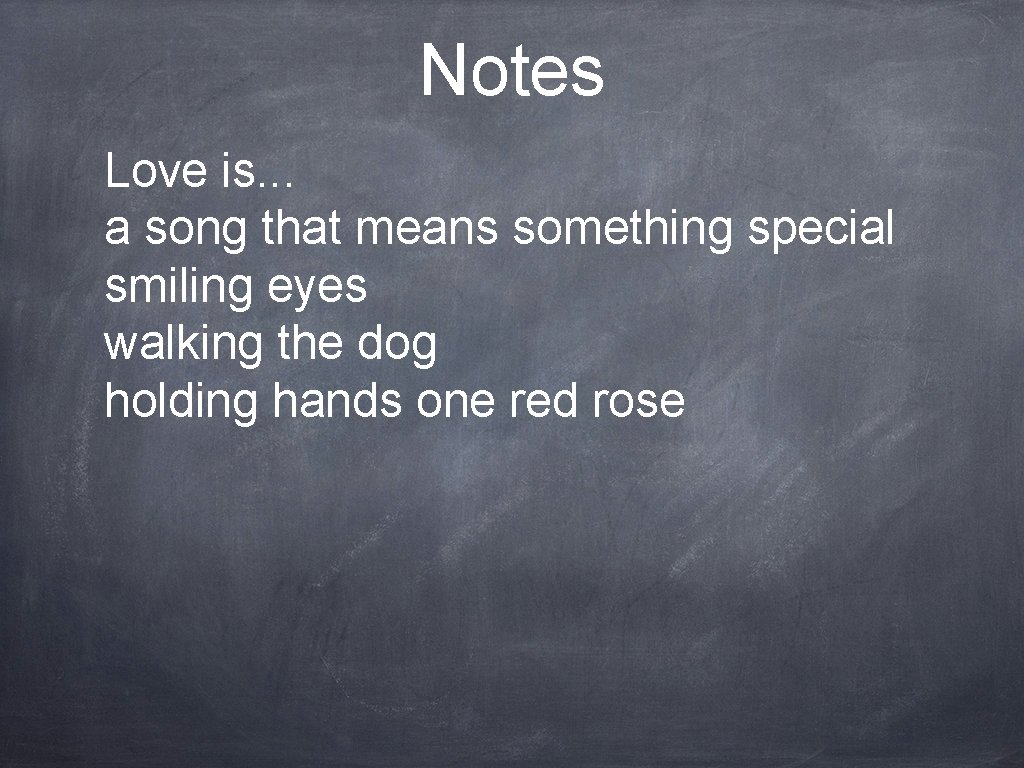 Notes

Love is...
a song that means something special
smiling eyes
walking the dog
holding hands one red rose